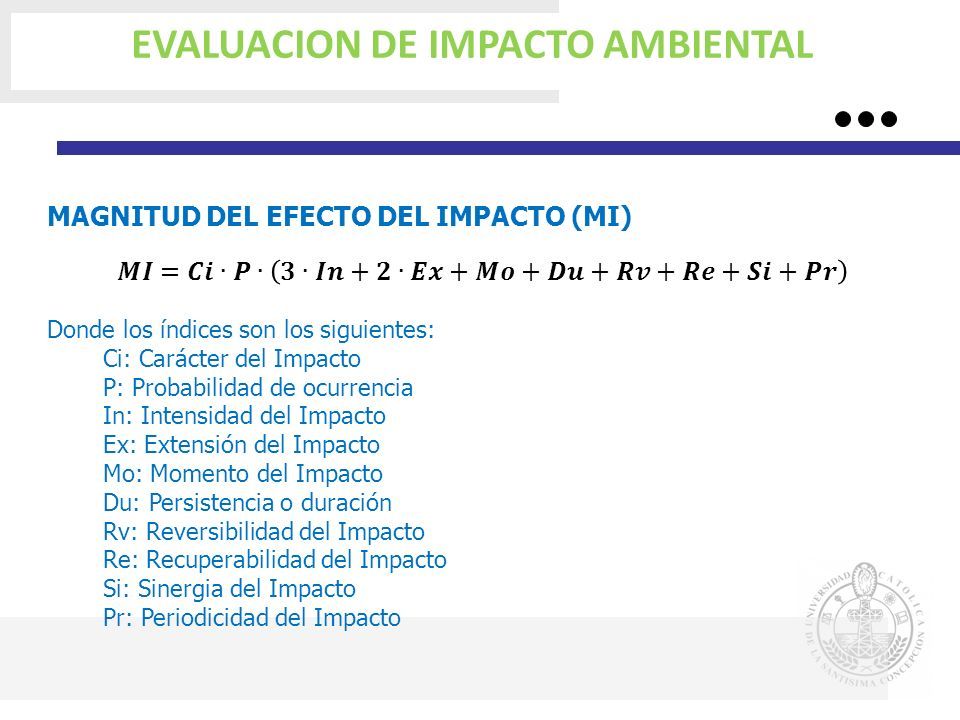 EVALUACION DE IMPACTO AMBIENTAL

MAGNITUD DEL EFECTO DEL IMPACTO (MI)

$MI = Ci \cdot P \cdot (3 \cdot In + 2 \cdot Ex + Mo + Du + Rv + Re + Si + Pr)$

Donde los índices son los siguientes:
Ci: Carácter del Impacto
P: Probabilidad de ocurrencia
In: Intensidad del Impacto
Ex: Extensión del Impacto
Mo: Momento del Impacto
Du: Persistencia o duración
Rv: Reversibilidad del Impacto
Re: Recuperabilidad del Impacto
Si: Sinergia del Impacto
Pr: Periodicidad del Impacto

UNIVERSIDAD CATOLICA DE LA SANTISIMA CONCEPCION